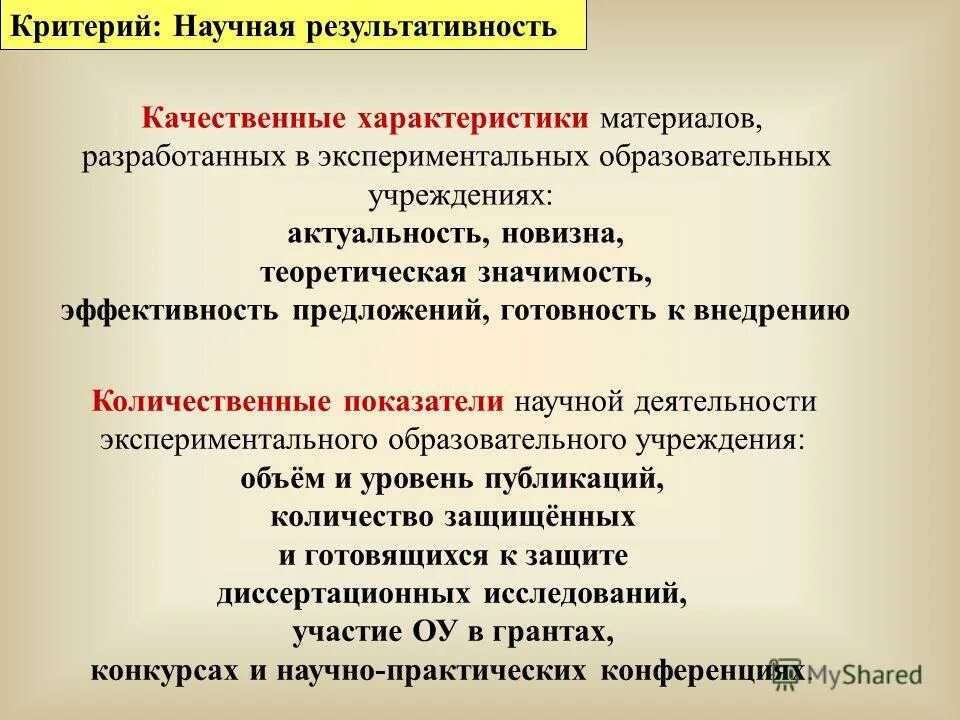 Критерий: Научная результативность

Качественные характеристики материалов, разработанных в экспериментальных образовательных учреждениях:
актуальность, новизна,
теоретическая значимость,
эффективность предложений, готовность к внедрению

Количественные показатели научной деятельности экспериментального образовательного учреждения:
объём и уровень публикаций,
количество защищённых
и готовящихся к защите
диссертационных исследований,
участие ОУ в грантах,
конкурсах и научно-практических конференциях.

MyShared